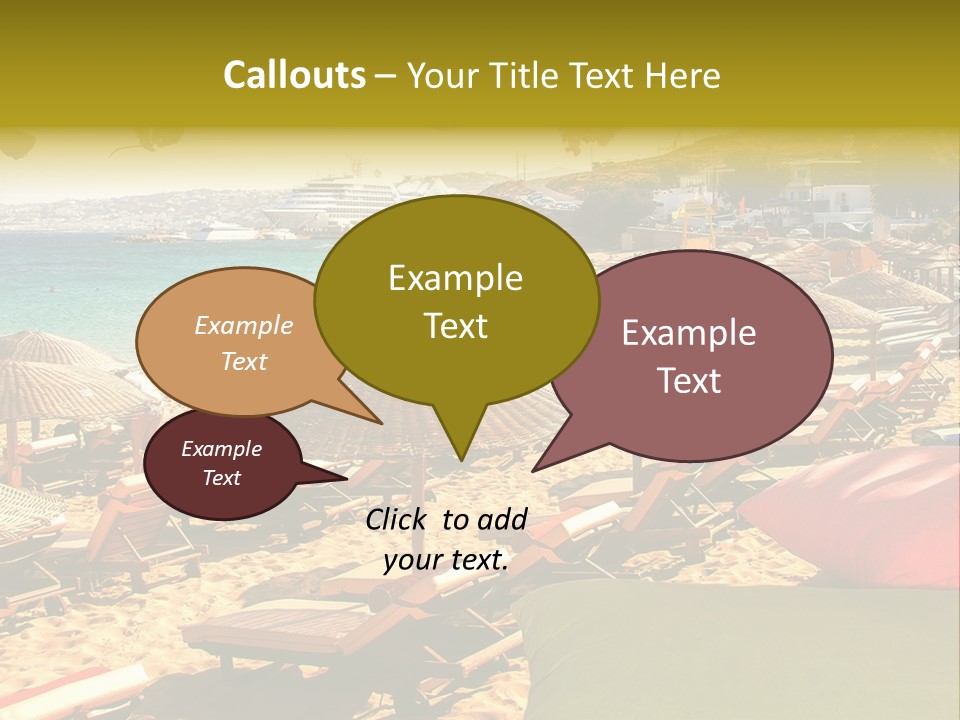 Callouts – Your Title Text Here

Example Text

Example Text

Example Text

Example Text

Click to add your text.